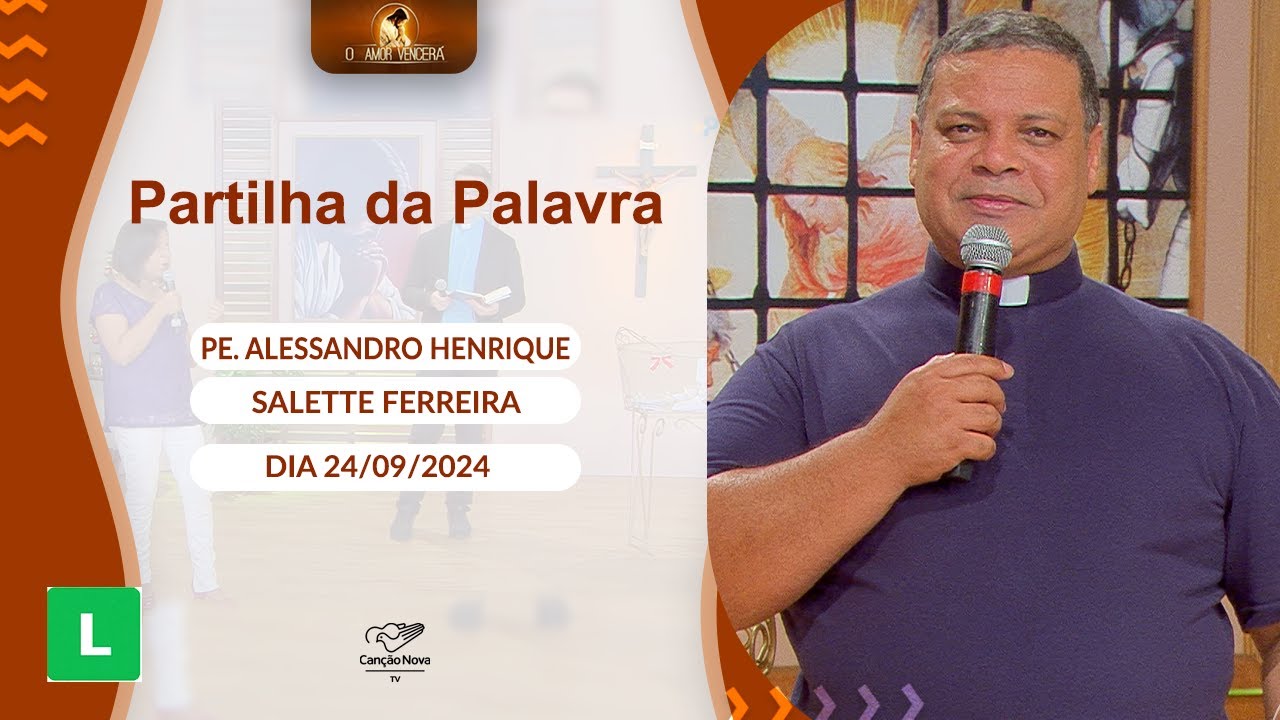 O AMOR VENCERÁ

Partilha da Palavra

PE. ALESSANDRO HENRIQUE

SALETTE FERREIRA

DIA 24/09/2024

L

Canção Nova
TV